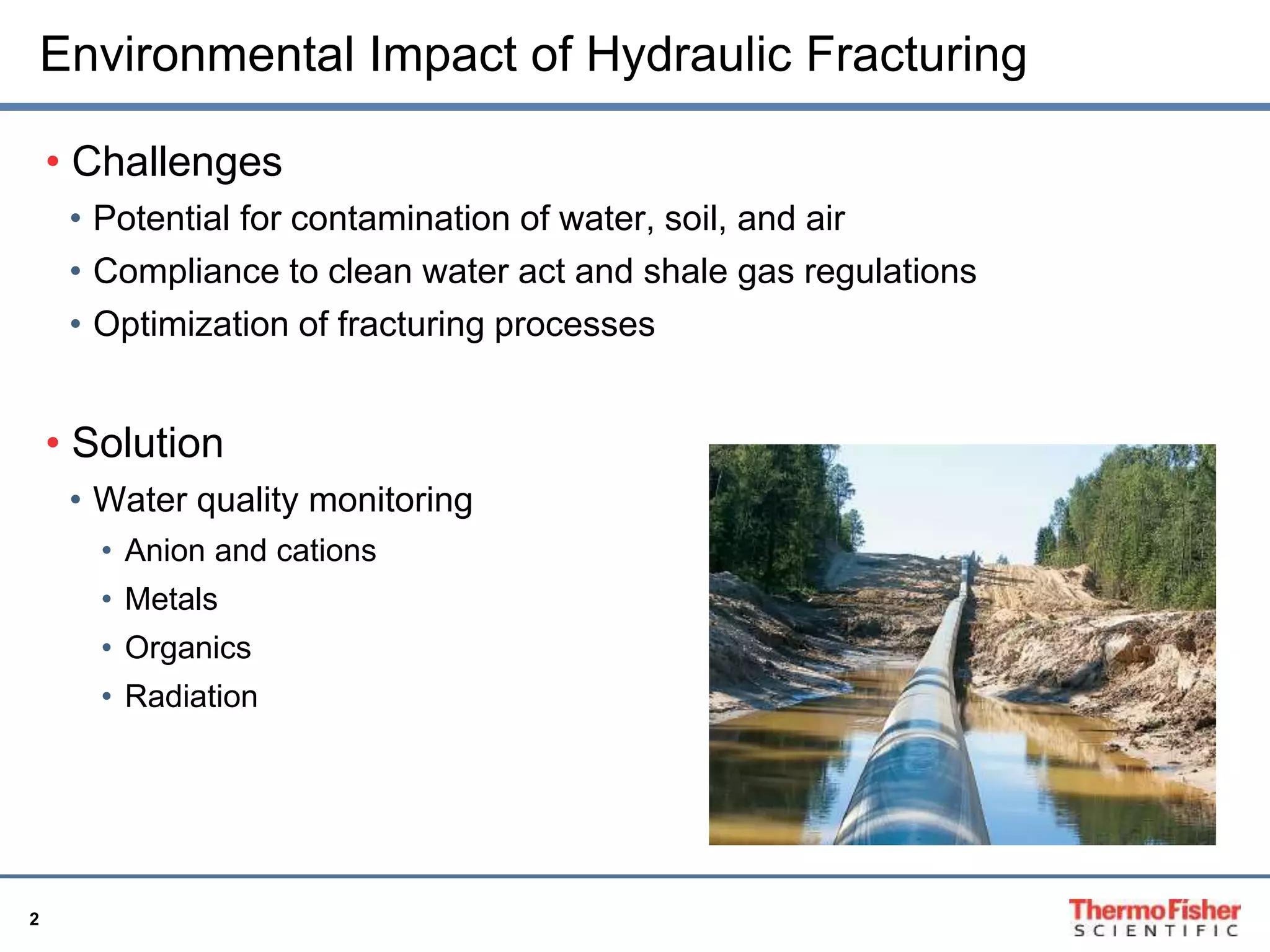 Environmental Impact of Hydraulic Fracturing

• Challenges
• Potential for contamination of water, soil, and air
• Compliance to clean water act and shale gas regulations
• Optimization of fracturing processes

• Solution
• Water quality monitoring
• Anion and cations
• Metals
• Organics
• Radiation

2

ThermoFisher SCIENTIFIC